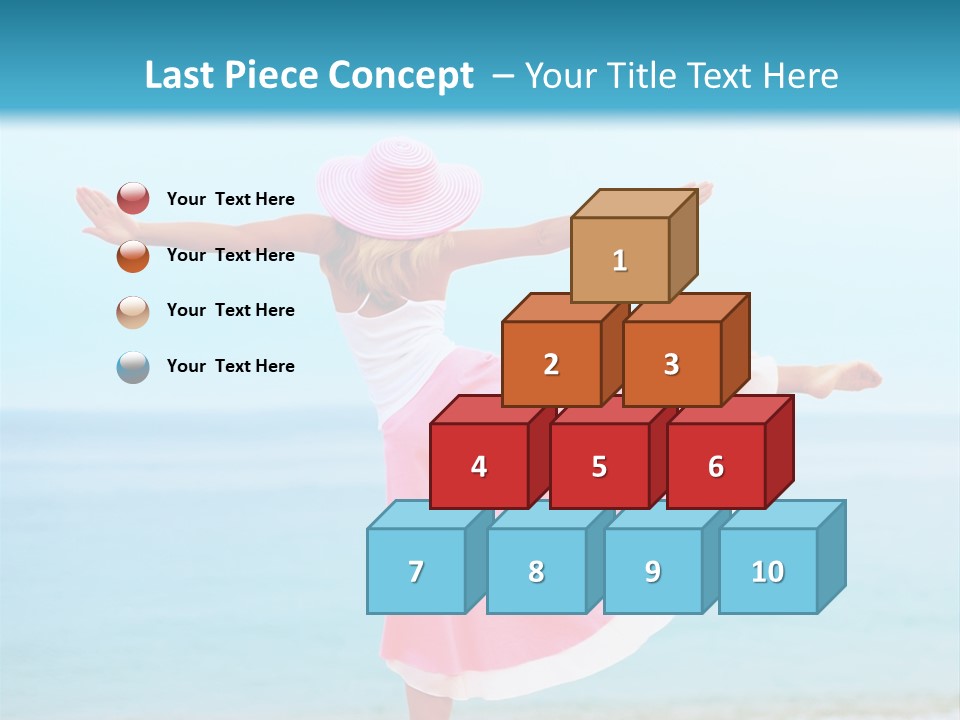 Last Piece Concept – Your Title Text Here

Your Text Here

Your Text Here

Your Text Here

Your Text Here

1

2

3

4

5

6

7

8

9

10